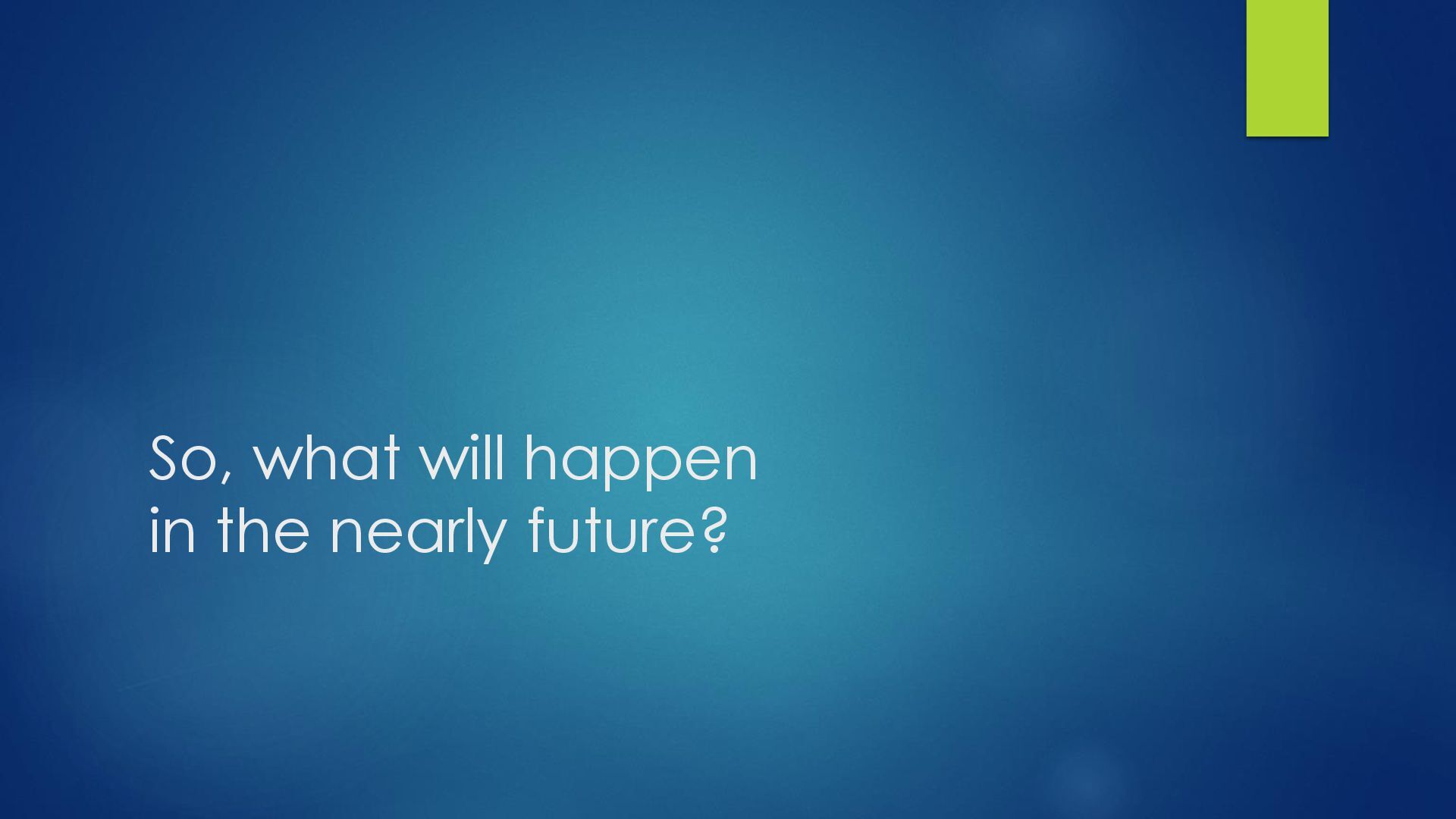 So, what will happen in the nearly future?